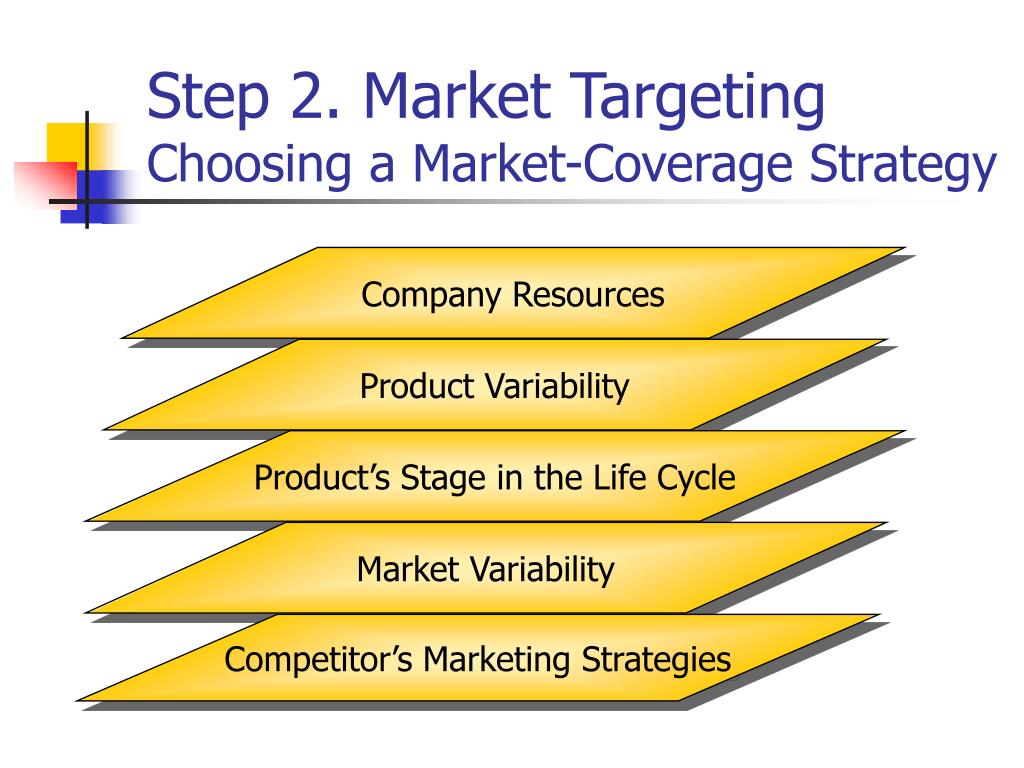 Step 2. Market Targeting
Choosing a Market-Coverage Strategy

Company Resources

Product Variability

Product’s Stage in the Life Cycle

Market Variability

Competitor’s Marketing Strategies